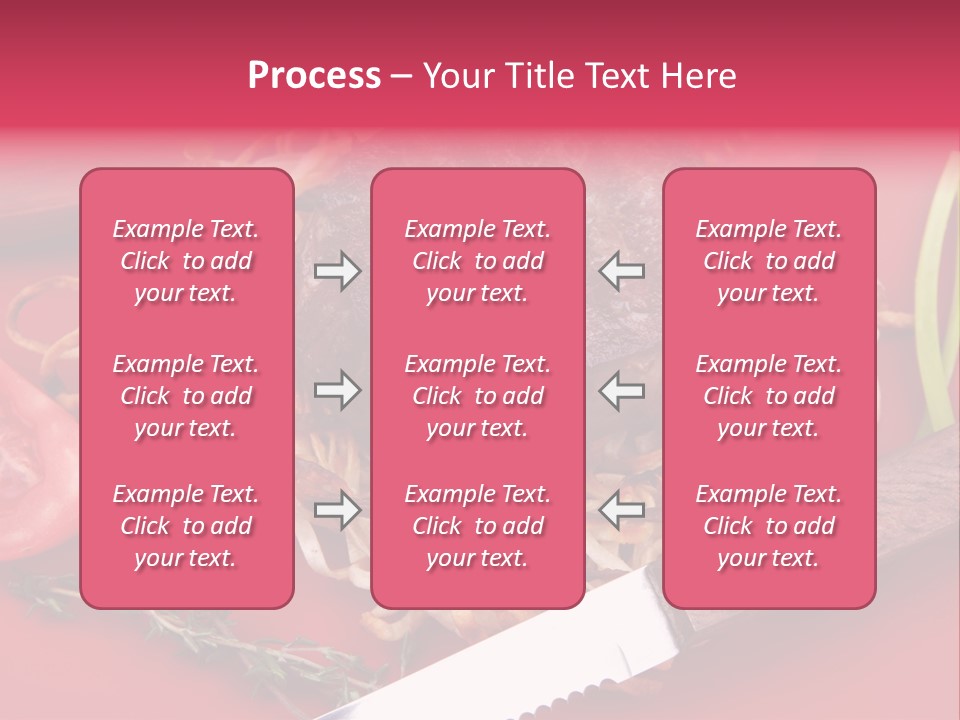 Process – Your Title Text Here

Example Text. Click to add your text.

Example Text. Click to add your text.

Example Text. Click to add your text.

Example Text. Click to add your text.

Example Text. Click to add your text.

Example Text. Click to add your text.

Example Text. Click to add your text.

Example Text. Click to add your text.

Example Text. Click to add your text.